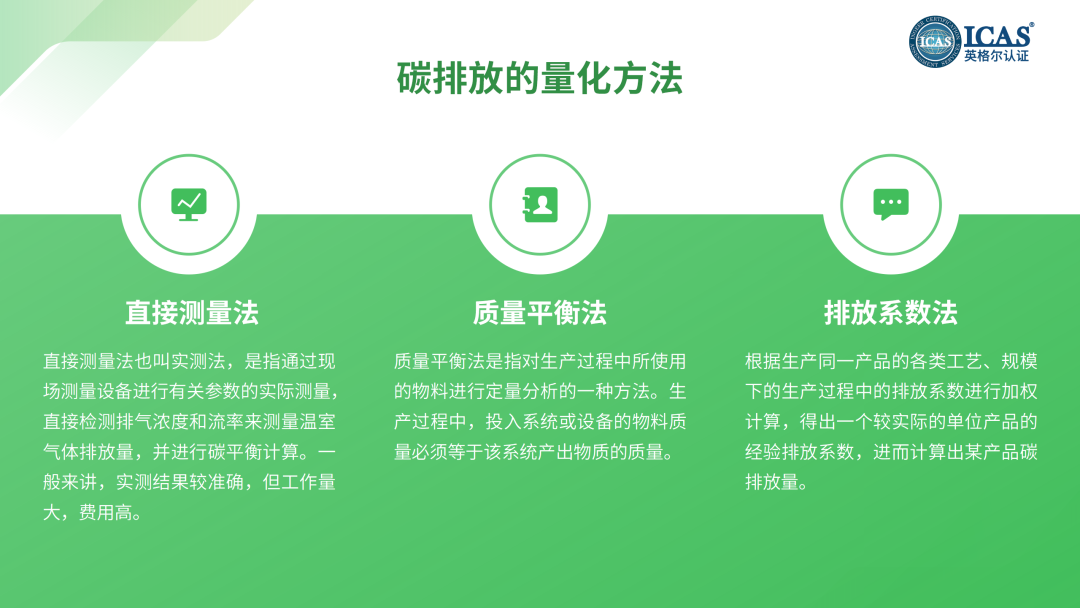 ICAS®
英格尔认证

碳排放的量化方法

直接测量法

直接测量法也叫实测法，是指通过现场测量设备进行有关参数的实际测量，直接检测排气浓度和流率来测量温室气体排放量，并进行碳平衡计算。一般来讲，实测结果较准确，但工作量大，费用高。

质量平衡法

质量平衡法是指对生产过程中所使用的物料进行定量分析的一种方法。生产过程中，投入系统或设备的物料质量必须等于该系统产出物质的质量。

排放系数法

根据生产同一产品的各类工艺、规模下的生产过程中的排放系数进行加权计算，得出一个较实际的单位产品的经验排放系数，进而计算出某产品碳排放量。